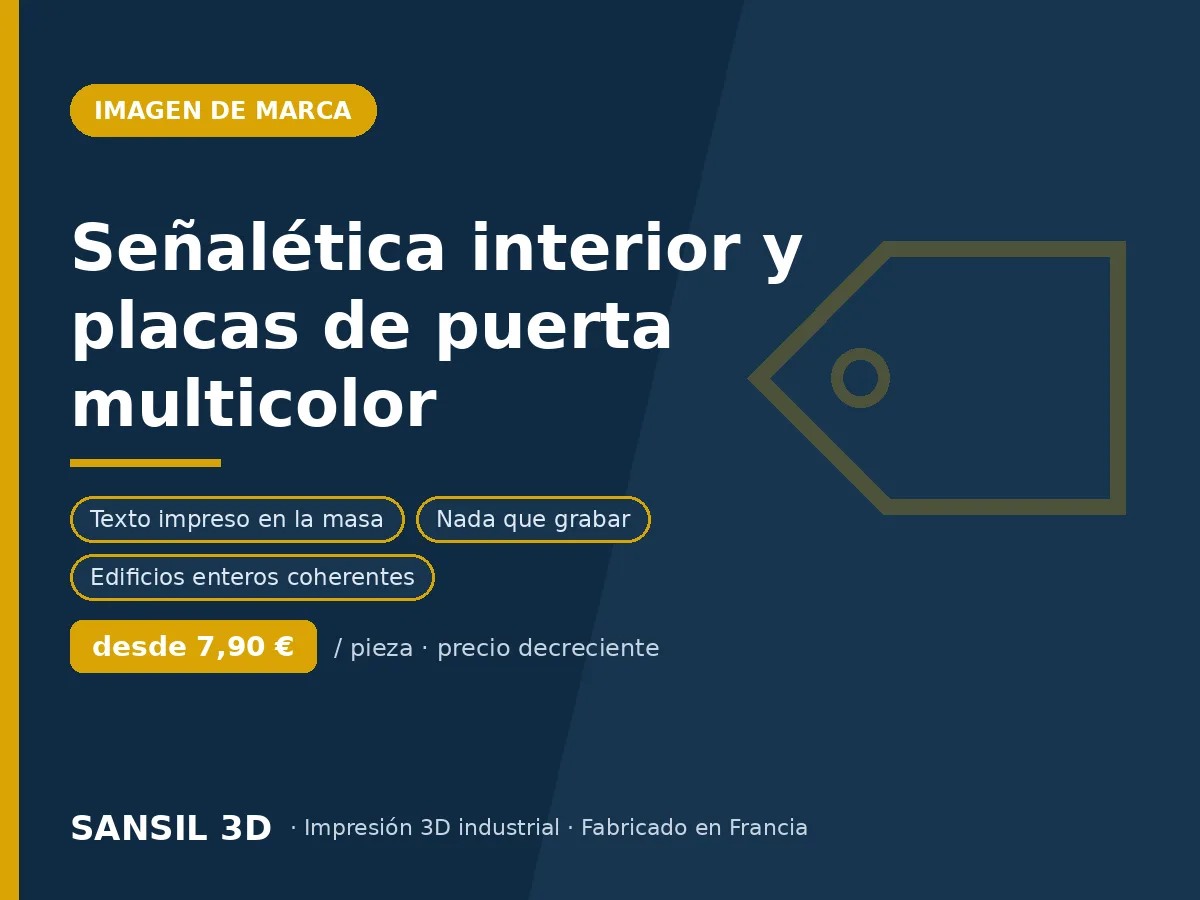 IMAGEN DE MARCA

Señalética interior y placas de puerta multicolor

Texto impreso en la masa

Nada que grabar

Edificios enteros coherentes

desde 7,90 €

/ pieza · precio decreciente

SANSIL 3D

· Impresión 3D industrial · Fabricado en Francia